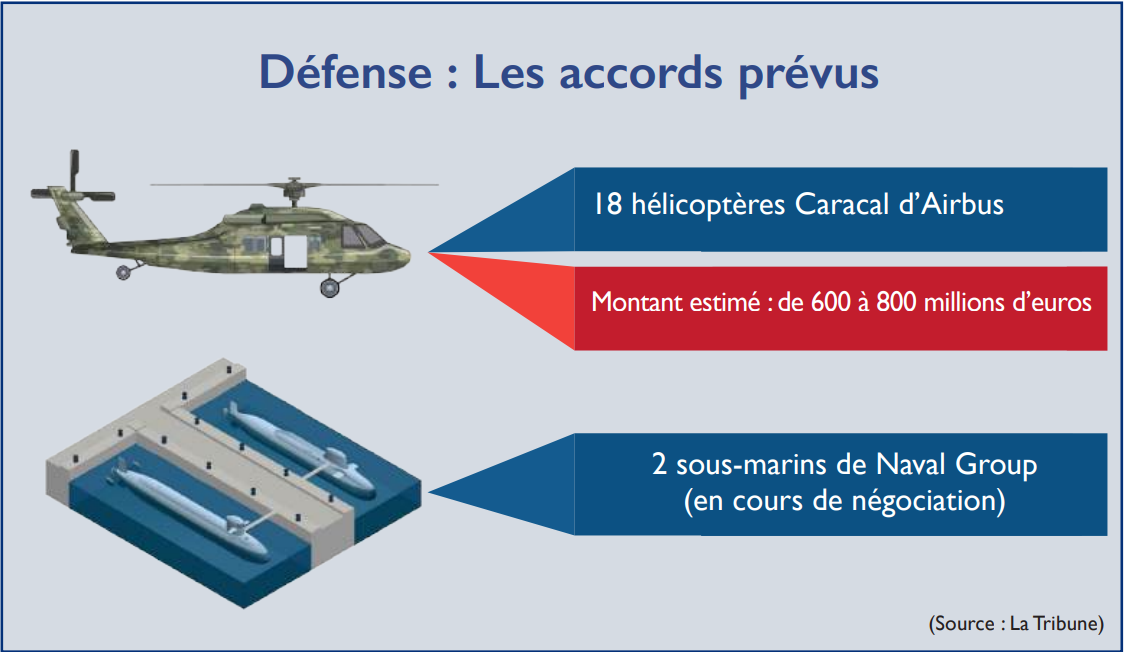 Défense : Les accords prévus

18 hélicoptères Caracal d'Airbus

Montant estimé : de 600 à 800 millions d'euros

2 sous-marins de Naval Group (en cours de négociation)

(Source : La Tribune)